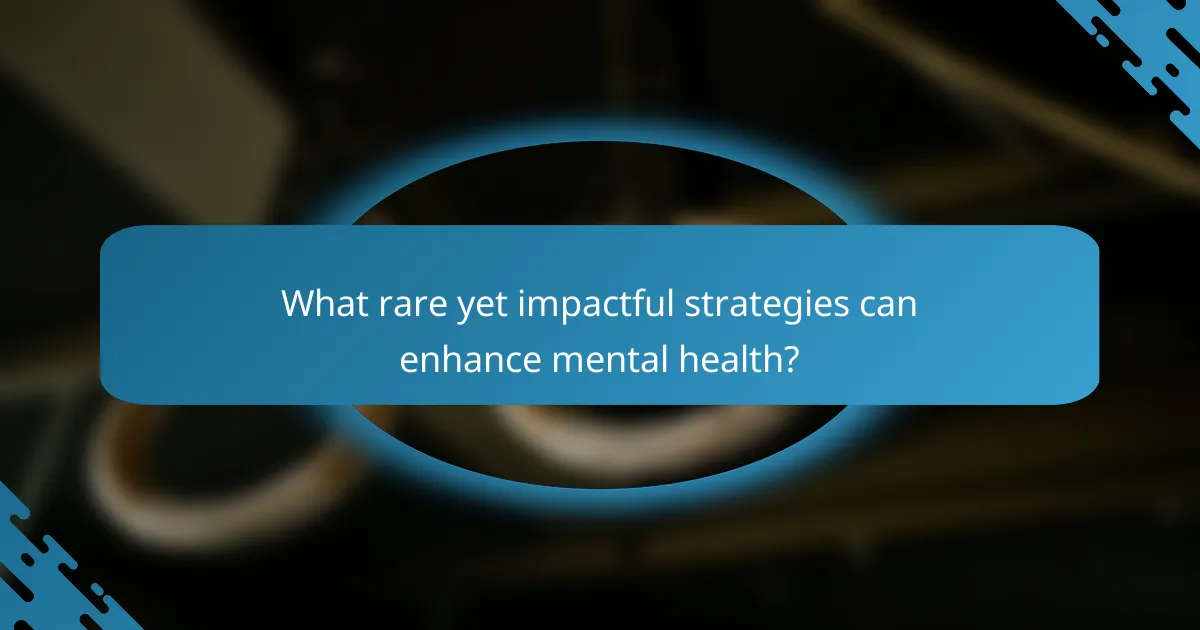 What rare yet impactful strategies can enhance mental health?